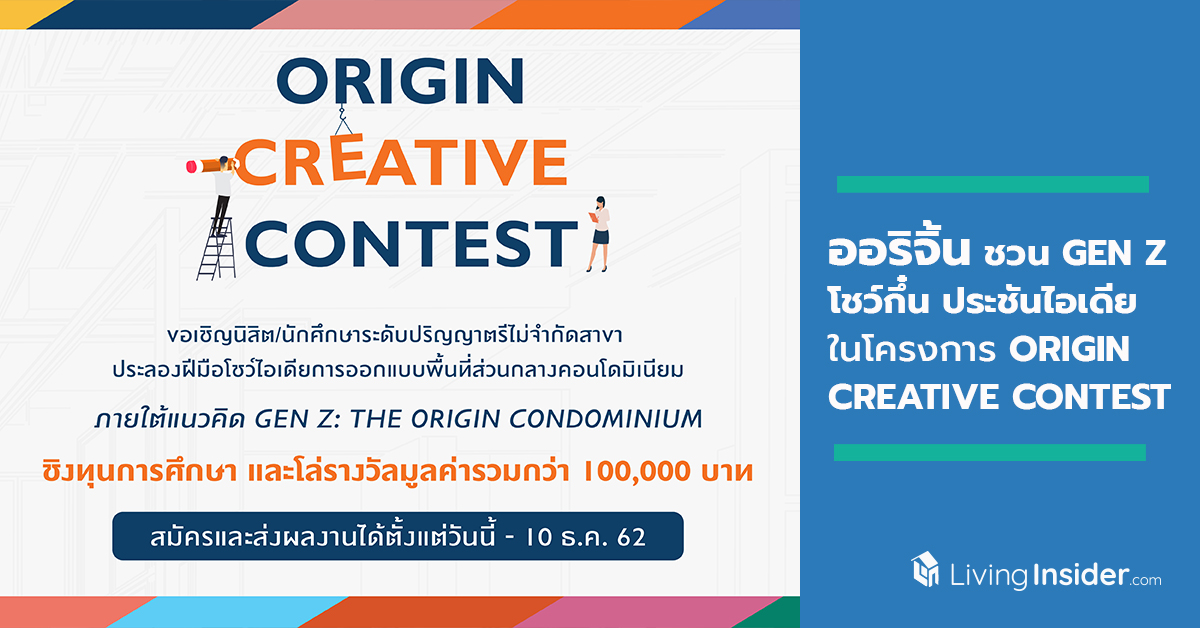 ORIGIN
CREATIVE
CONTEST

ขอเชิญนิสิต/นักศึกษาระดับปริญญาตรีไม่จำกัดสาขา
ประลองฝีมือโชว์ไอเดียการออกแบบพื้นที่ส่วนกลางคอนโดมิเนียม

ภายใต้แนวคิด GEN Z: THE ORIGIN CONDOMINIUM

ชิงทุนการศึกษา และโล่รางวัลมูลค่ารวมกว่า 100,000 บาท

สมัครและส่งผลงานได้ตั้งแต่วันนี้ - 10 ธ.ค. 62

ออริจิ้น ชวน GEN Z โชว์กึ๋น ประชันไอเดีย ในโครงการ ORIGIN CREATIVE CONTEST

LivingInsider.com